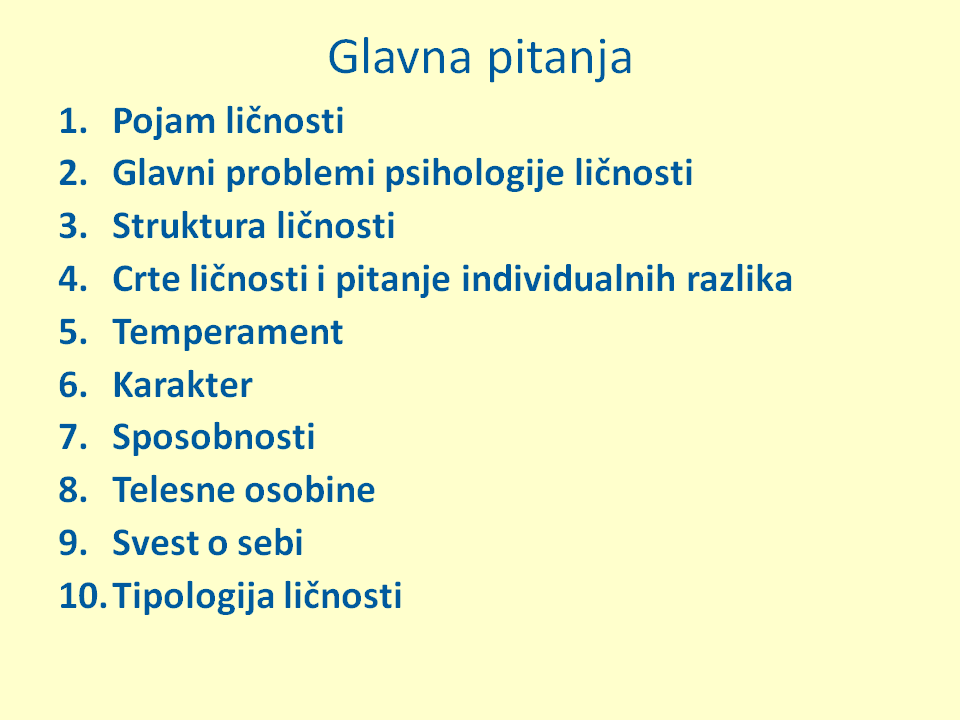 Glavna pitanja

1. Pojam ličnosti
2. Glavni problemi psihologije ličnosti
3. Struktura ličnosti
4. Crte ličnosti i pitanje individualnih razlika
5. Temperament
6. Karakter
7. Sposobnosti
8. Telesne osobine
9. Svest o sebi
10. Tipologija ličnosti